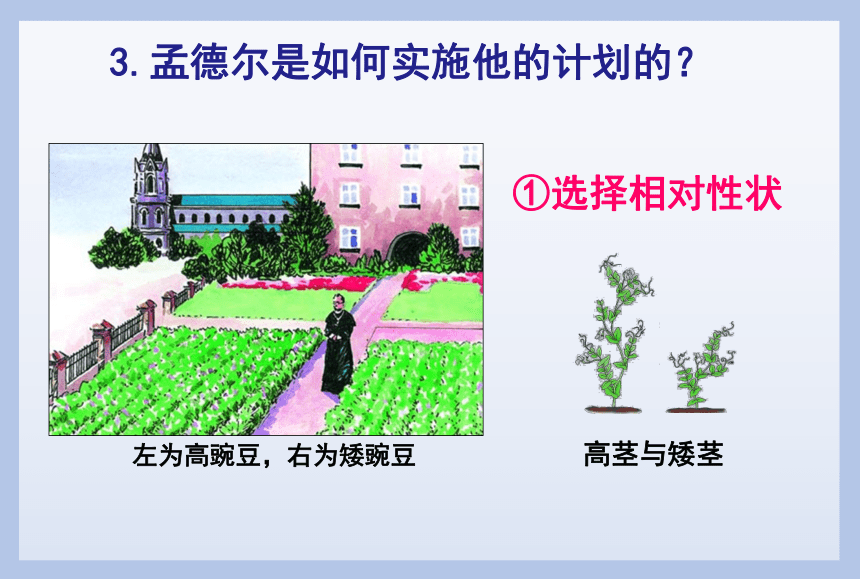 3. 孟德尔是如何实施他的计划的？

①选择相对性状

左为高豌豆，右为矮豌豆

高茎与矮茎